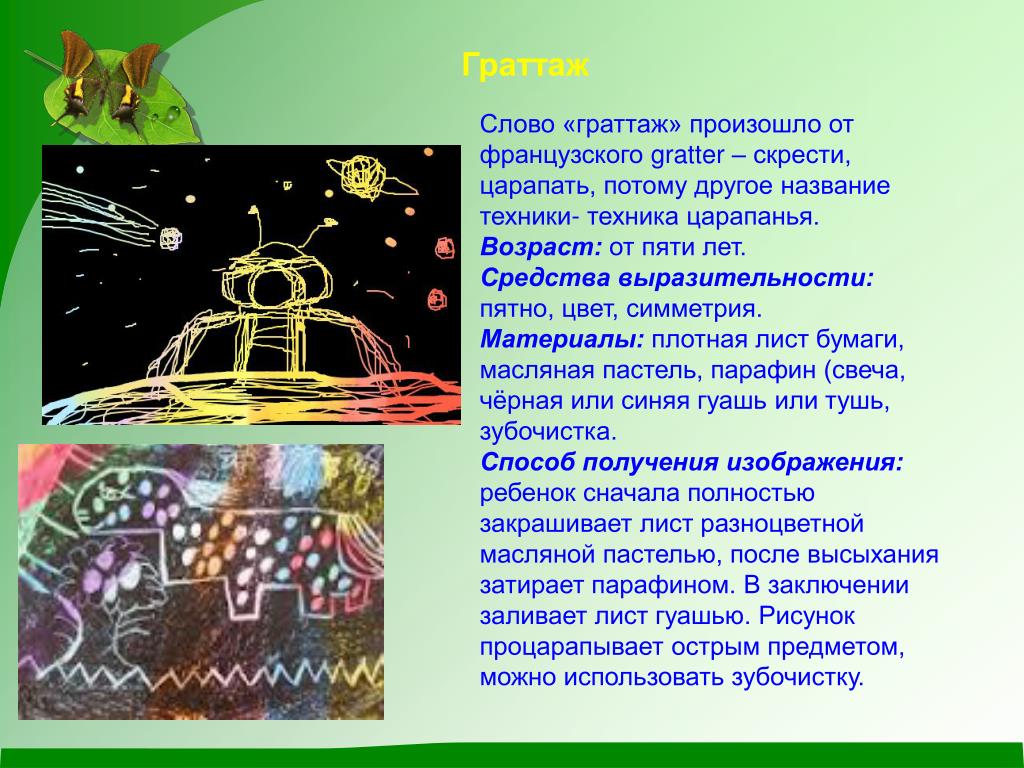 Граттаж

Слово «граттаж» произошло от французского gratter – скрести, царапать, потому другое название техники- техника царапанья.
Возраст: от пяти лет.
Средства выразительности: пятно, цвет, симметрия.
Материалы: плотная лист бумаги, масляная пастель, парафин (свеча, чёрная или синяя гуашь или тушь, зубочистка.
Способ получения изображения: ребенок сначала полностью закрашивает лист разноцветной масляной пастелью, после высыхания затирает парафином. В заключении заливает лист гуашью. Рисунок процарапывает острым предметом, можно использовать зубочистку.